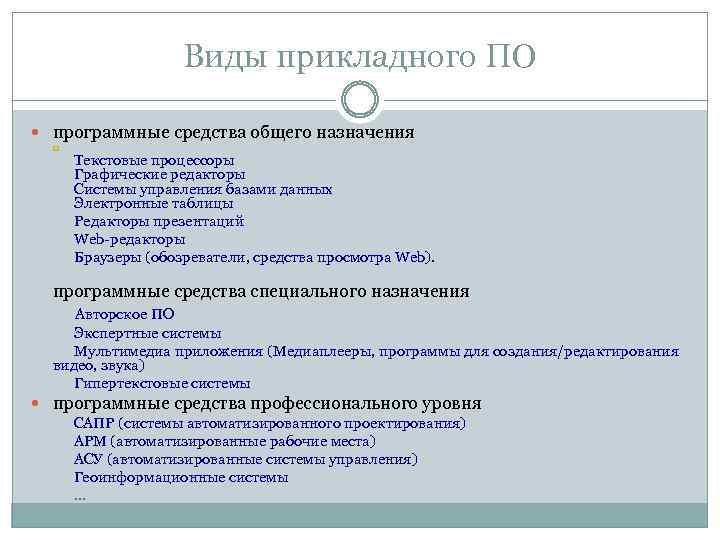 Виды прикладного ПО

программные средства общего назначения

Текстовые процессоры
Графические редакторы
Системы управления базами данных
Электронные таблицы
Редакторы презентаций
Web-редакторы
Браузеры (обозреватели, средства просмотра Web).

программные средства специального назначения

Авторское ПО
Экспертные системы
Мультимедиа приложения (Медиаплееры, программы для создания/редактирования видео, звука)
Гипертекстовые системы

программные средства профессионального уровня

САПР (системы автоматизированного проектирования)
АРМ (автоматизированные рабочие места)
АСУ (автоматизированные системы управления)
Геоинформационные системы
...